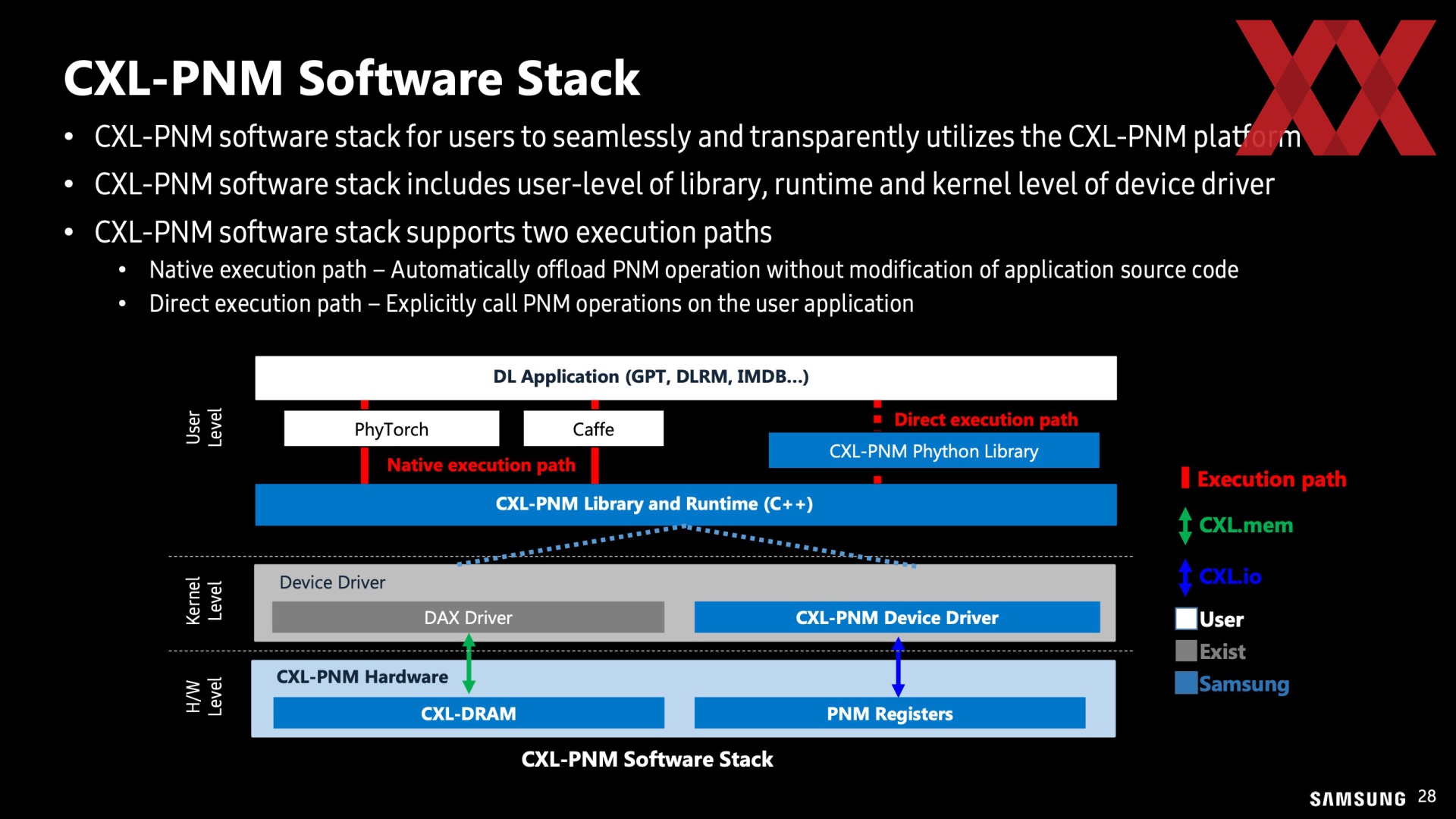 CXL-PNM Software Stack

• CXL-PNM software stack for users to seamlessly and transparently utilizes the CXL-PNM platform

• CXL-PNM software stack includes user-level of library, runtime and kernel level of device driver

• CXL-PNM software stack supports two execution paths
  • Native execution path – Automatically offload PNM operation without modification of application source code
  • Direct execution path – Explicitly call PNM operations on the user application

User Level

DL Application (GPT, DLRM, IMDB...)

PhyTorch

Caffe

Direct execution path

CXL-PNM Phython Library

Native execution path

CXL-PNM Library and Runtime (C++)

Kernel Level

Device Driver

DAX Driver

CXL-PNM Device Driver

H/W Level

CXL-PNM Hardware

CXL-DRAM

PNM Registers

Execution path

CXL.mem

CXL.io

User

Exist

Samsung

CXL-PNM Software Stack

SAMSUNG 28